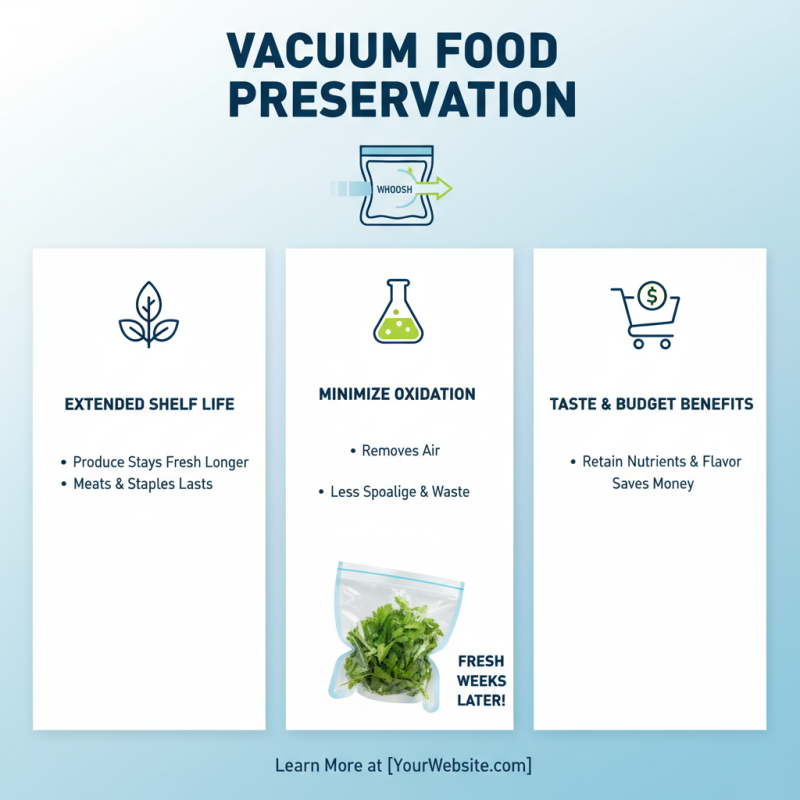 VACUUM FOOD PRESERVATION

WHOOSH

EXTENDED SHELF LIFE

• Produce Stays Fresh Longer
• Meats & Staples Lasts

MINIMIZE OXIDATION

• Removes Air

• Less Spoalige & Waste

FRESH WEEKS LATER!

TASTE & BUDGET BENEFITS

• Retain Nutrients & Flavor
Saves Money

Learn More at [YourWebsite.com]